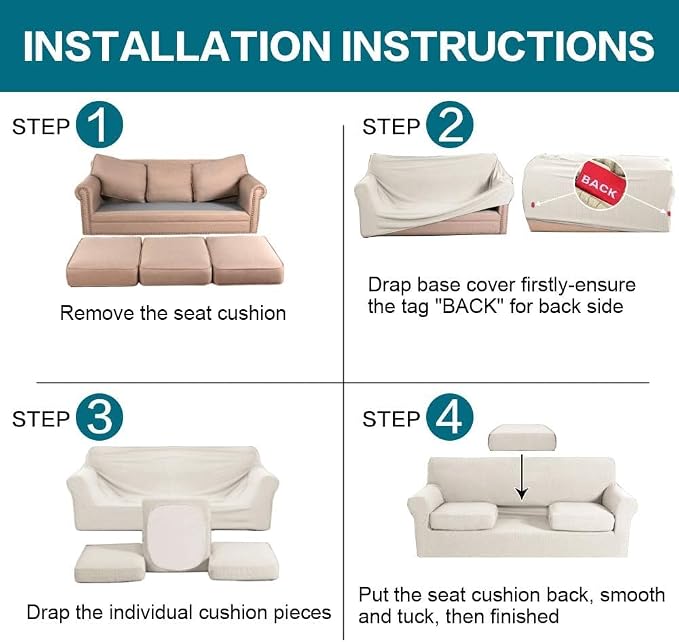 INSTALLATION INSTRUCTIONS

STEP 1

Remove the seat cushion

STEP 2

BACK

Drap base cover firstly-ensure the tag "BACK" for back side

STEP 3

Drap the individual cushion pieces

STEP 4

Put the seat cushion back, smooth and tuck, then finished